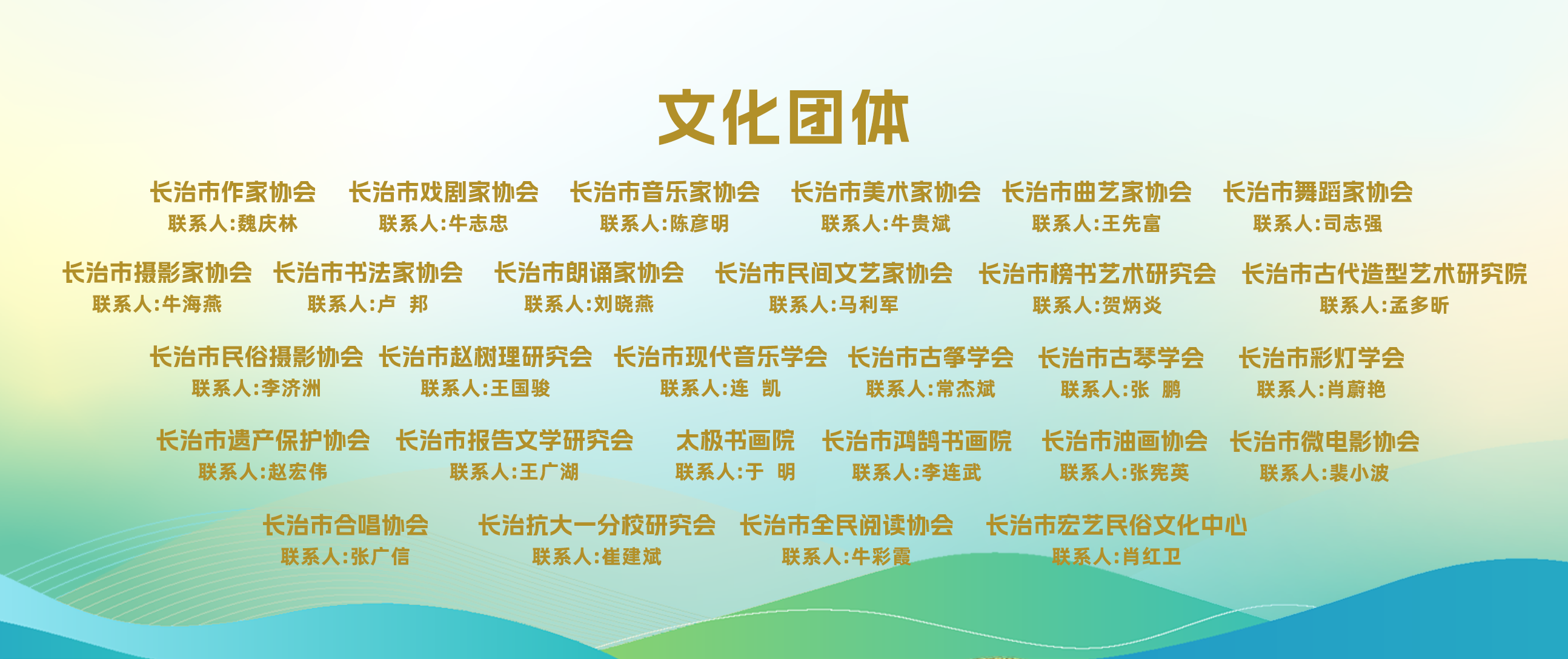 文化团体

长治市作家协会
联系人:魏庆林

长治市戏剧家协会
联系人:牛志忠

长治市音乐家协会
联系人:陈彦明

长治市美术家协会
联系人:牛贵斌

长治市曲艺家协会
联系人:王先富

长治市舞蹈家协会
联系人:司志强

长治市摄影家协会
联系人:牛海燕

长治市书法家协会
联系人:卢 邦

长治市朗诵家协会
联系人:刘晓燕

长治市民间文艺家协会
联系人:马利军

长治市榜书艺术研究会
联系人:贺炳炎

长治市古代造型艺术研究院
联系人:孟多昕

长治市民俗摄影协会
联系人:李济洲

长治市赵树理研究会
联系人:王国骏

长治市现代音乐学会
联系人:连 凯

长治市古筝学会
联系人:常杰斌

长治市古琴学会
联系人:张 鹏

长治市彩灯学会
联系人:肖蔚艳

长治市遗产保护协会
联系人:赵宏伟

长治市报告文学研究会
联系人:王广湖

太极书画院
联系人:于 明

长治市鸿鹄书画院
联系人:李连武

长治市油画协会
联系人:张宪英

长治市微电影协会
联系人:裴小波

长治市合唱协会
联系人:张广信

长治抗大一分校研究会
联系人:崔建斌

长治市全民阅读协会
联系人:牛彩霞

长治市宏艺民俗文化中心
联系人:肖红卫